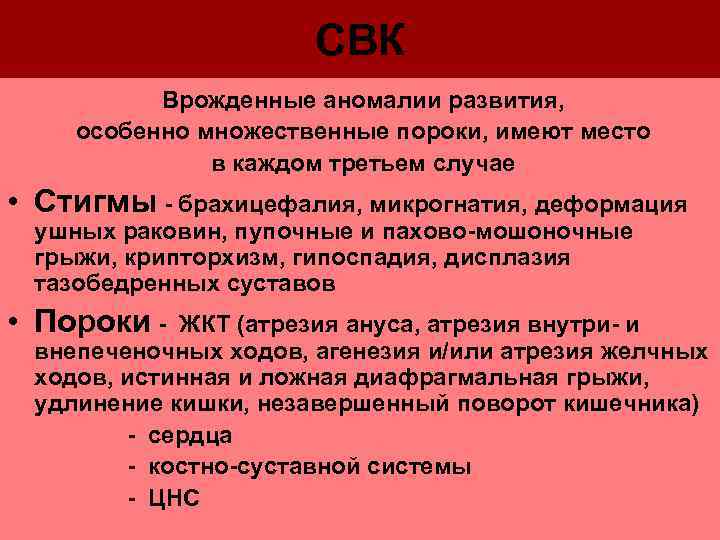 СВК

Врожденные аномалии развития, особенно множественные пороки, имеют место в каждом третьем случае

• Стигмы - брахицефалия, микрогнатия, деформация ушных раковин, пупочные и пахово-мошоночные грыжи, крипторхизм, гипоспадия, дисплазия тазобедренных суставов

• Пороки - ЖКТ (атрезия ануса, атрезия внутри- и внепеченочных ходов, агенезия и/или атрезия желчных ходов, истинная и ложная диафрагмальная грыжи, удлинение кишки, незавершенный поворот кишечника)

- сердца
- костно-суставной системы
- ЦНС